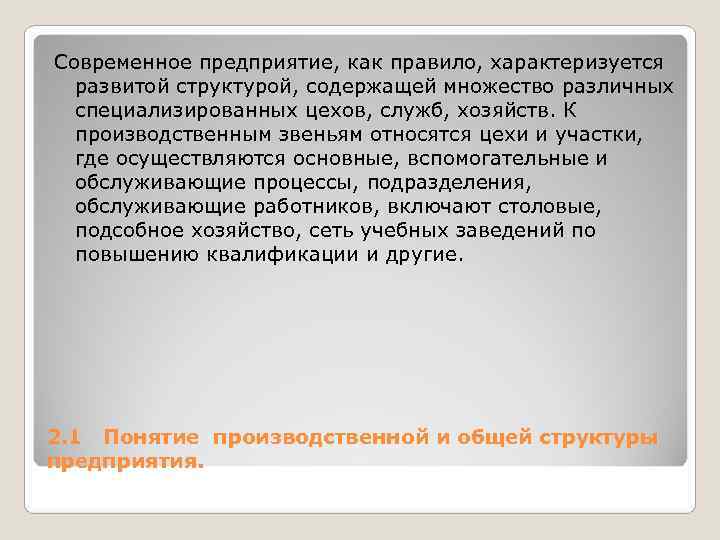 Современное предприятие, как правило, характеризуется развитой структурой, содержащей множество различных специализированных цехов, служб, хозяйств. К производственным звеньям относятся цехи и участки, где осуществляются основные, вспомогательные и обслуживающие процессы, подразделения, обслуживающие работников, включают столовые, подсобное хозяйство, сеть учебных заведений по повышению квалификации и другие.

2.1 Понятие производственной и общей структуры предприятия.